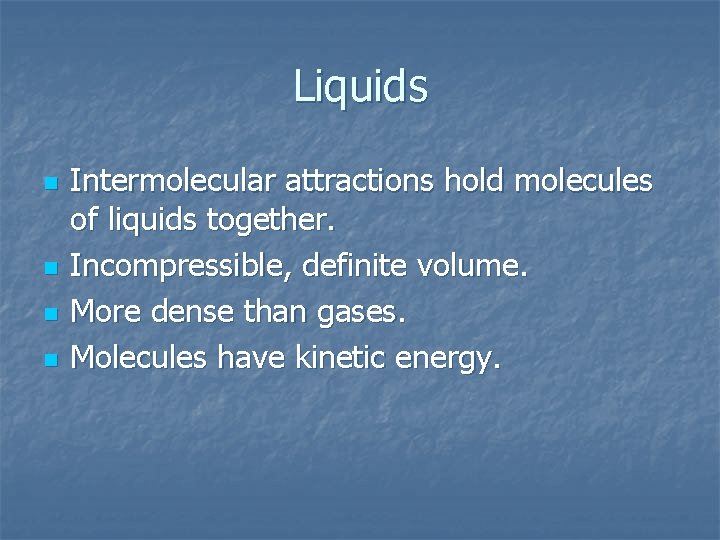 Liquids

- Intermolecular attractions hold molecules of liquids together.
- Incompressible, definite volume.
- More dense than gases.
- Molecules have kinetic energy.